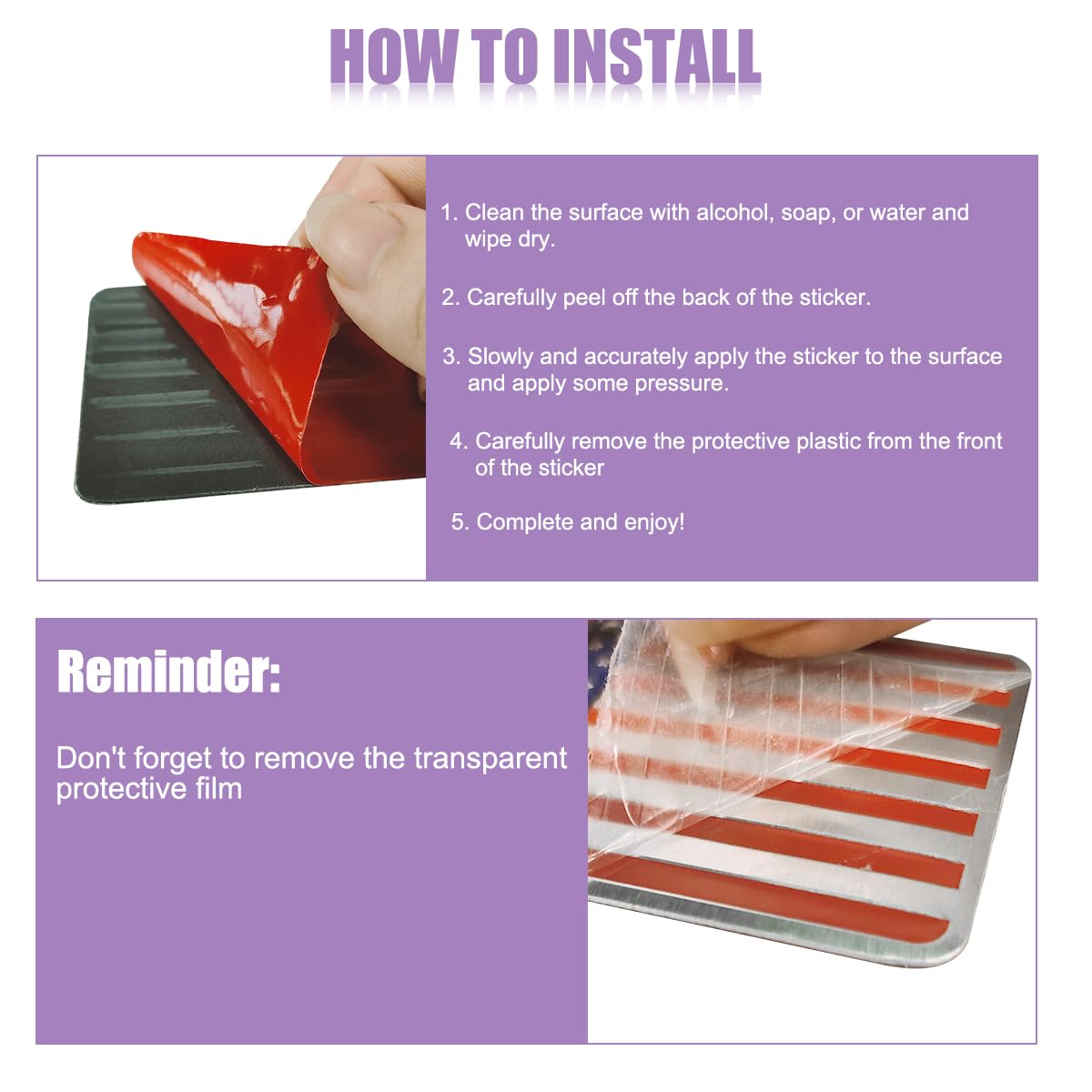 HOW TO INSTALL

1. Clean the surface with alcohol, soap, or water and wipe dry.

2. Carefully peel off the back of the sticker.

3. Slowly and accurately apply the sticker to the surface and apply some pressure.

4. Carefully remove the protective plastic from the front of the sticker

5. Complete and enjoy!

Reminder:

Don't forget to remove the transparent protective film